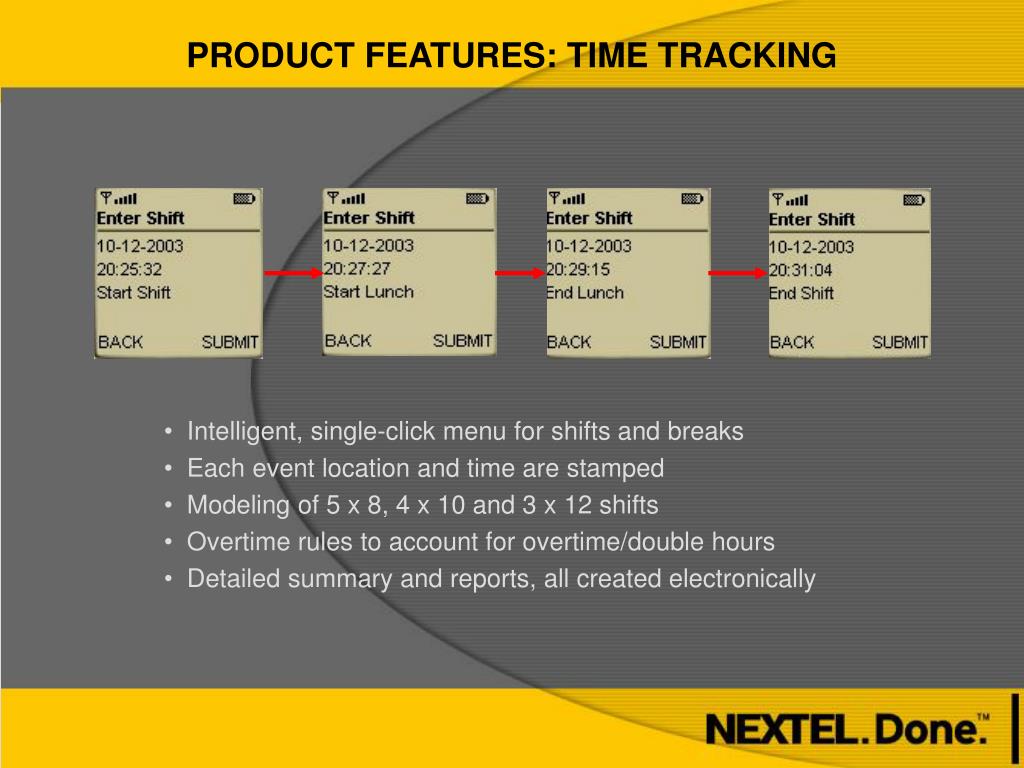 PRODUCT FEATURES: TIME TRACKING

Enter Shift
10-12-2003
20:25:32
Start Shift
BACK SUBMIT

Enter Shift
10-12-2003
20:27:27
Start Lunch
BACK SUBMIT

Enter Shift
10-12-2003
20:29:15
End Lunch
BACK SUBMIT

Enter Shift
10-12-2003
20:31:04
End Shift
BACK SUBMIT

• Intelligent, single-click menu for shifts and breaks
• Each event location and time are stamped
• Modeling of 5 x 8, 4 x 10 and 3 x 12 shifts
• Overtime rules to account for overtime/double hours
• Detailed summary and reports, all created electronically

NEXTEL. Done.™